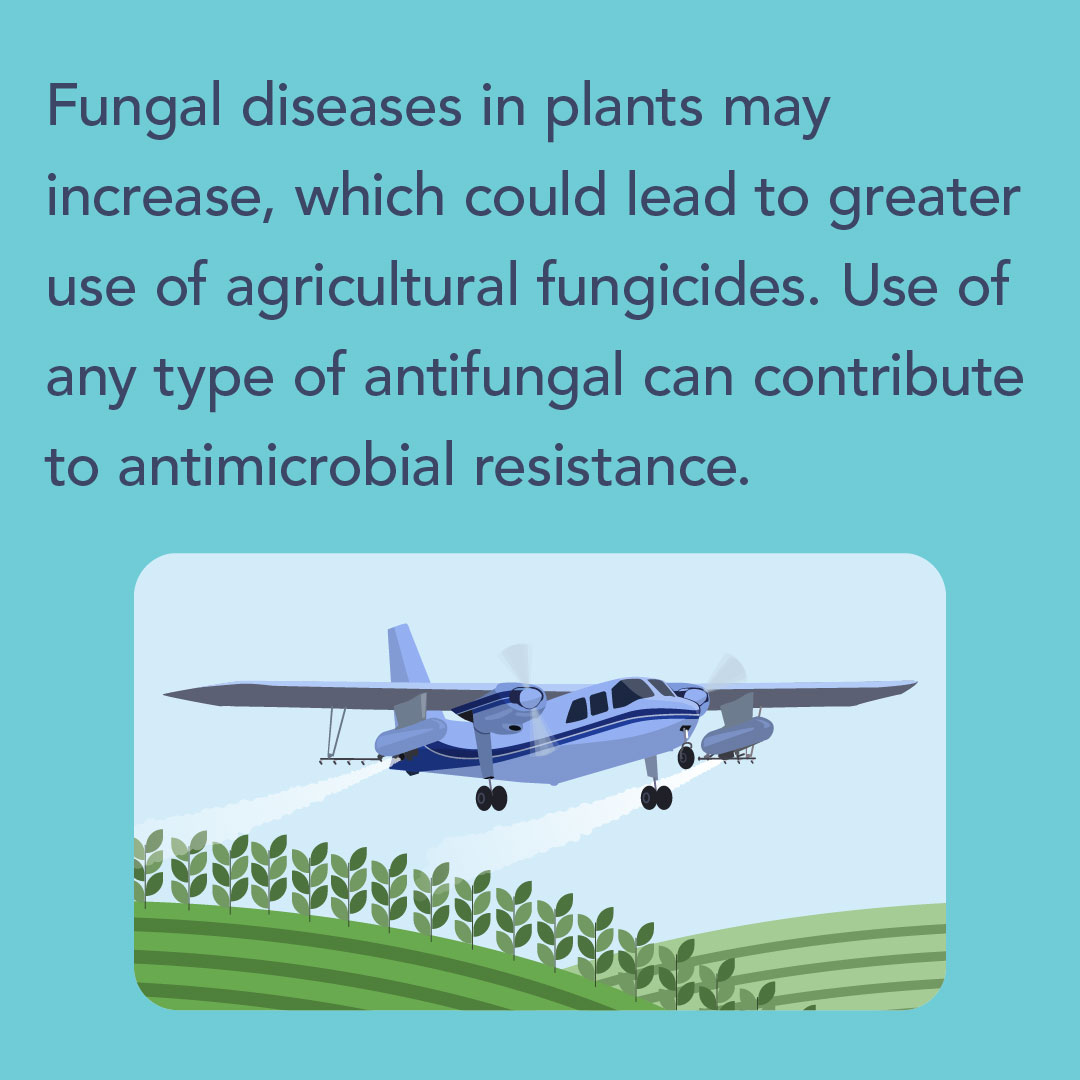 Fungal diseases in plants may increase, which could lead to greater use of agricultural fungicides. Use of any type of antifungal can contribute to antimicrobial resistance.